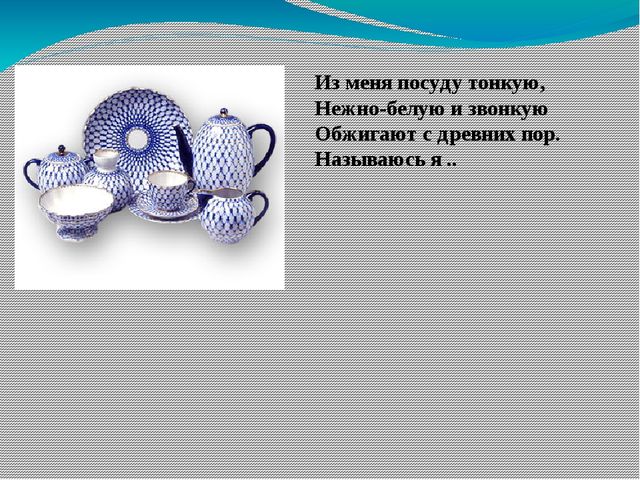 Из меня посуду тонкую,
Нежно-белую и звонкую
Обжигают с древних пор.
Называюсь я ..